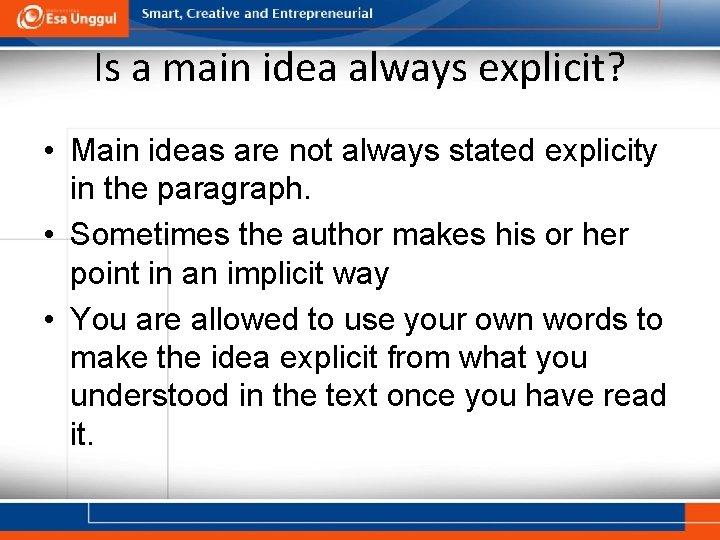 Esa Unggul

Smart, Creative and Entrepreneurial

Is a main idea always explicit?

• Main ideas are not always stated explicity in the paragraph.
• Sometimes the author makes his or her point in an implicit way
• You are allowed to use your own words to make the idea explicit from what you understood in the text once you have read it.